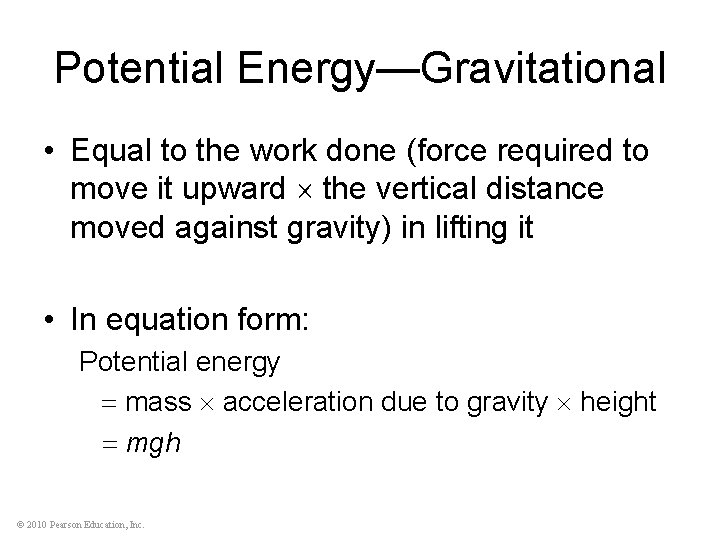 Potential Energy—Gravitational

• Equal to the work done (force required to move it upward $\times$ the vertical distance moved against gravity) in lifting it

• In equation form:

Potential energy

$=$ mass $\times$ acceleration due to gravity $\times$ height

$= mgh$

© 2010 Pearson Education, Inc.